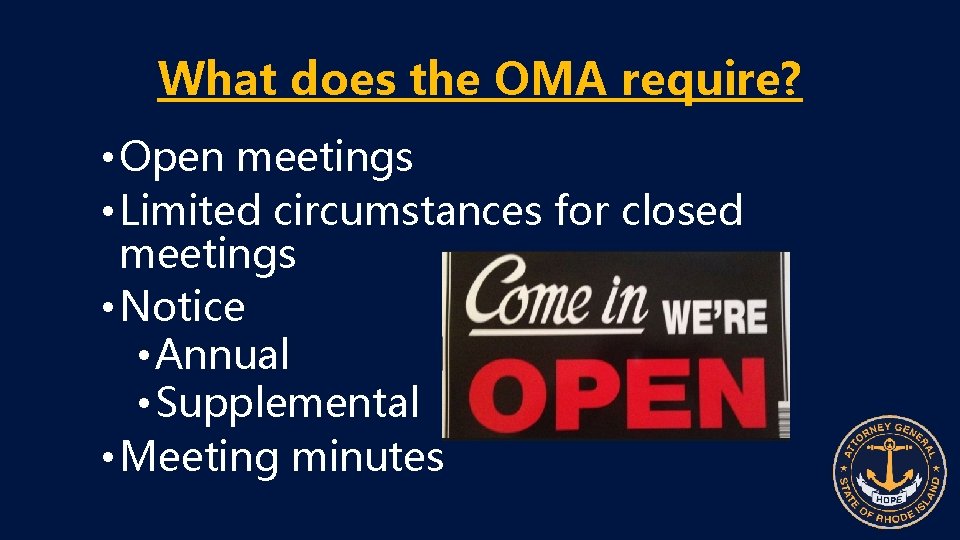 What does the OMA require?

• Open meetings
• Limited circumstances for closed meetings
• Notice
  • Annual
  • Supplemental
• Meeting minutes

Come in WE'RE OPEN

ATTORNEY GENERAL
HOPE
STATE OF RHODE ISLAND